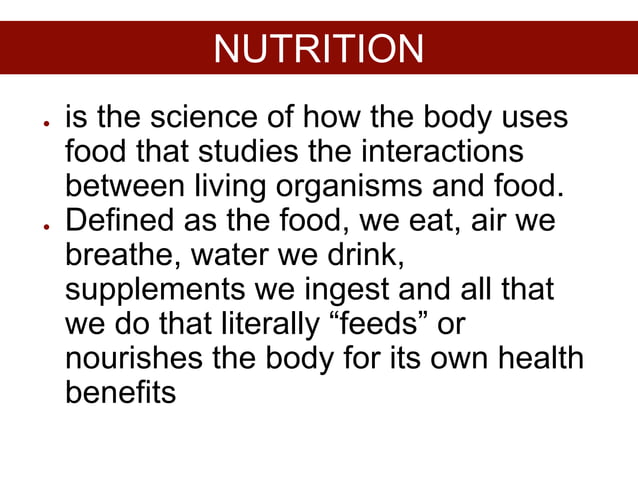 NUTRITION

- is the science of how the body uses food that studies the interactions between living organisms and food.
- Defined as the food, we eat, air we breathe, water we drink, supplements we ingest and all that we do that literally “feeds” or nourishes the body for its own health benefits